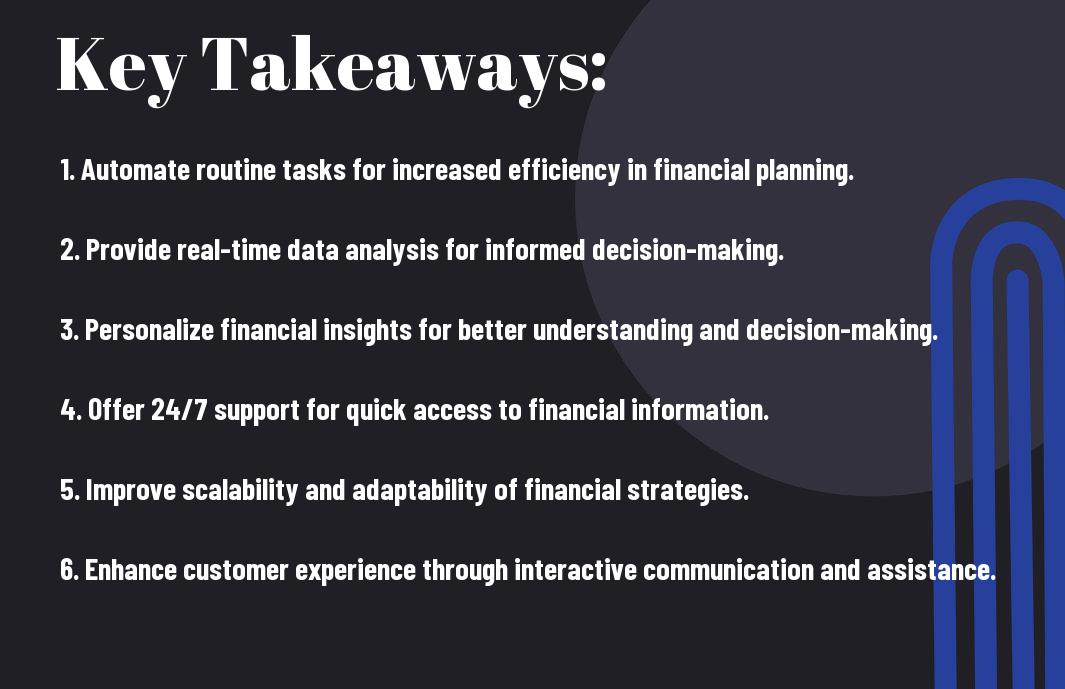 Key Takeaways:

1. Automate routine tasks for increased efficiency in financial planning.

2. Provide real-time data analysis for informed decision-making.

3. Personalize financial insights for better understanding and decision-making.

4. Offer 24/7 support for quick access to financial information.

5. Improve scalability and adaptability of financial strategies.

6. Enhance customer experience through interactive communication and assistance.